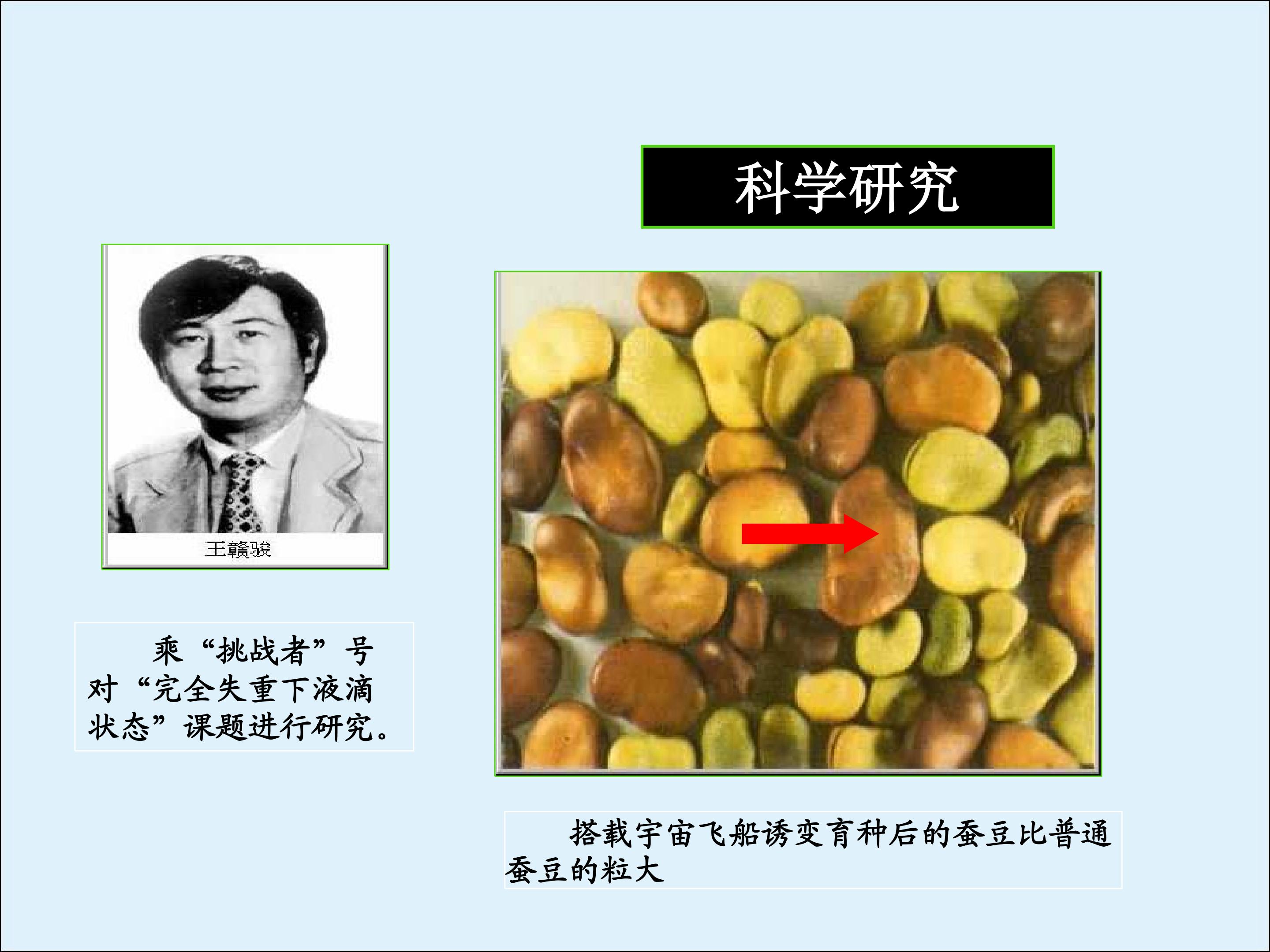 科学研究

王赣骏

乘“挑战者”号对“完全失重下液滴状态”课题进行研究。

搭载宇宙飞船诱变育种后的蚕豆比普通蚕豆的粒大